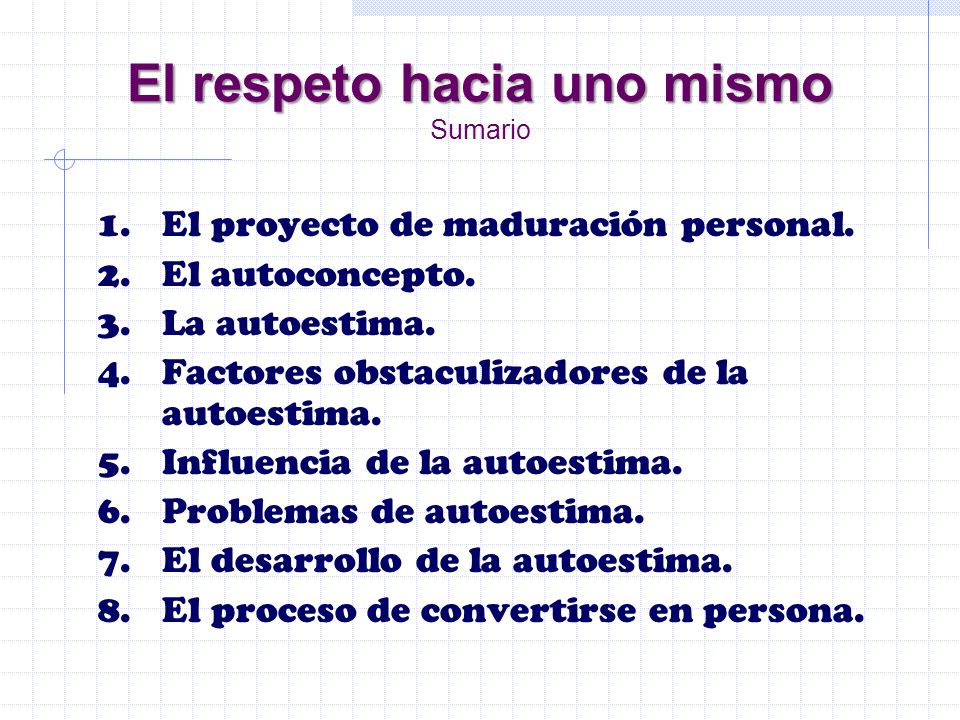 El respeto hacia uno mismo
Sumario

1. El proyecto de maduración personal.
2. El autoconcepto.
3. La autoestima.
4. Factores obstaculizadores de la autoestima.
5. Influencia de la autoestima.
6. Problemas de autoestima.
7. El desarrollo de la autoestima.
8. El proceso de convertirse en persona.